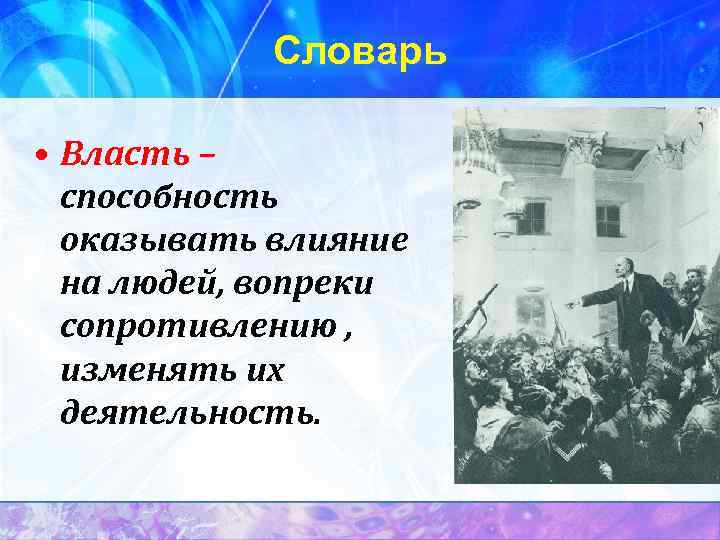 Словарь

• Власть – способность оказывать влияние на людей, вопреки сопротивлению , изменять их деятельность.